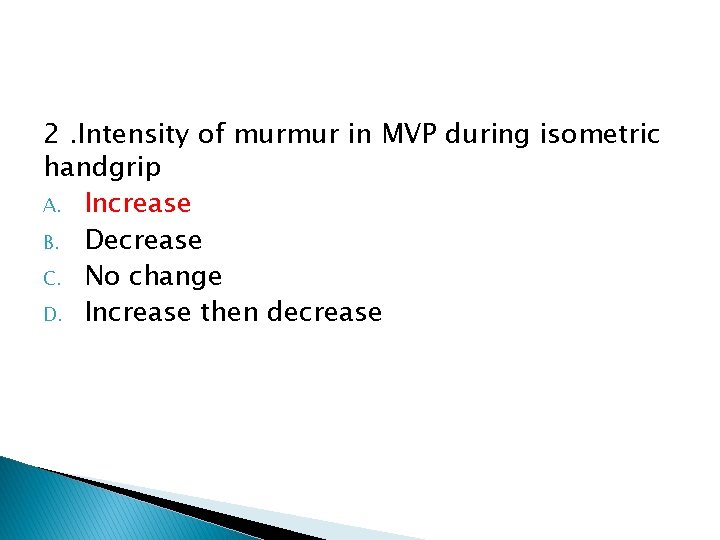 2 .Intensity of murmur in MVP during isometric handgrip

A. Increase
B. Decrease
C. No change
D. Increase then decrease